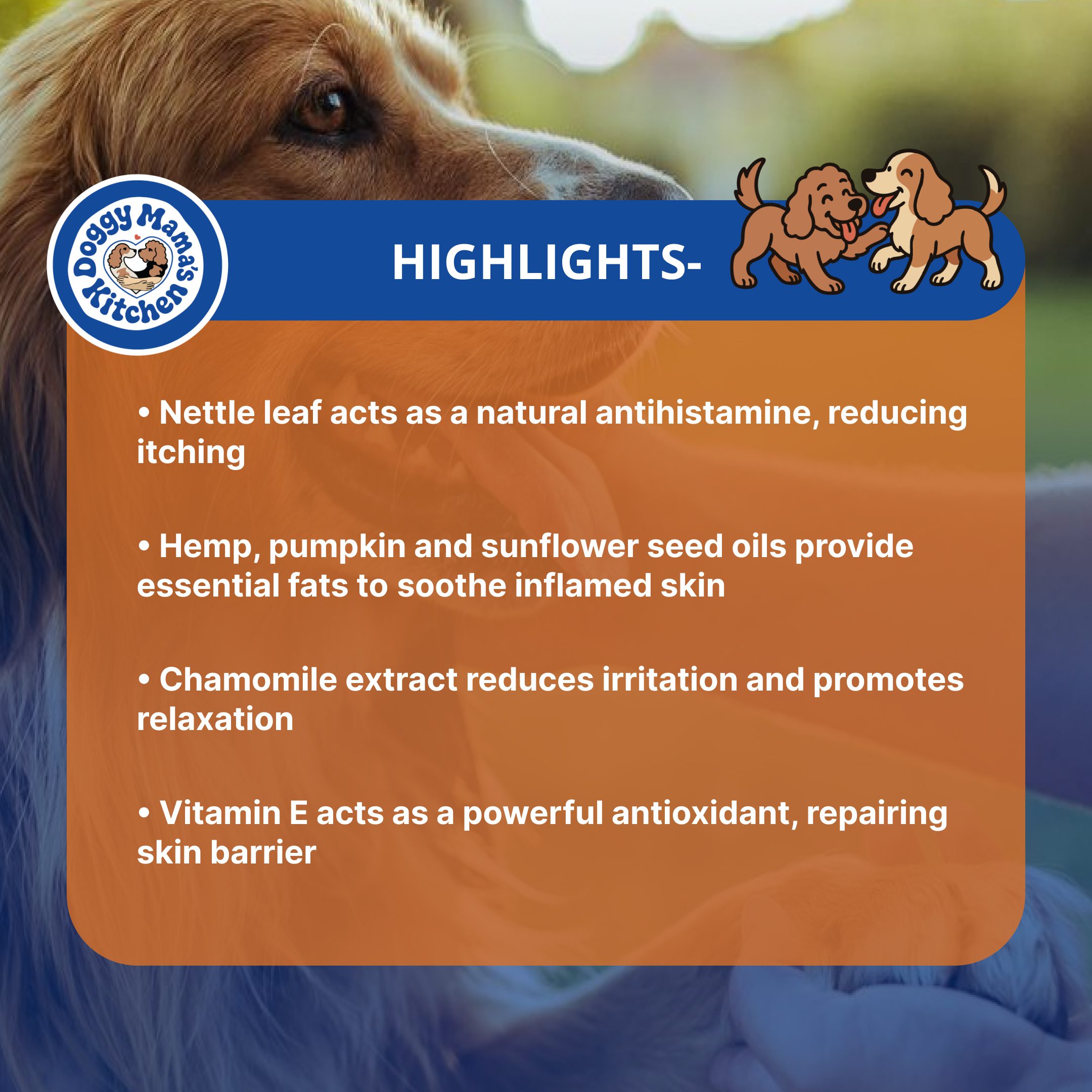 Doggy Mama's Kitchen

HIGHLIGHTS-

• Nettle leaf acts as a natural antihistamine, reducing itching

• Hemp, pumpkin and sunflower seed oils provide essential fats to soothe inflamed skin

• Chamomile extract reduces irritation and promotes relaxation

• Vitamin E acts as a powerful antioxidant, repairing skin barrier